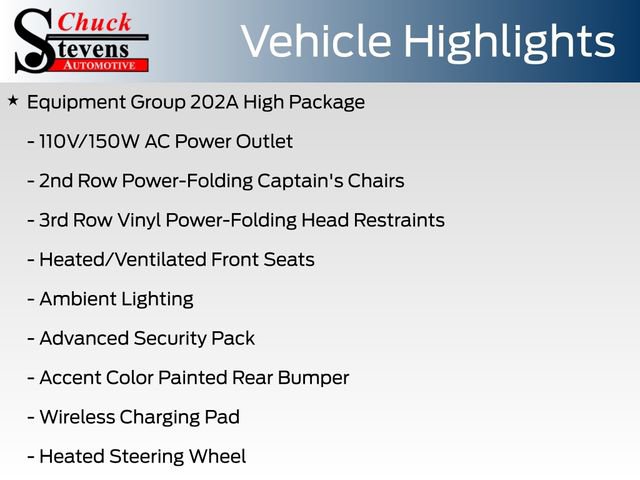 Chuck
Stevens
AUTOMOTIVE

Vehicle Highlights

★ Equipment Group 202A High Package

- 110V/150W AC Power Outlet

- 2nd Row Power-Folding Captain's Chairs

- 3rd Row Vinyl Power-Folding Head Restraints

- Heated/Ventilated Front Seats

- Ambient Lighting

- Advanced Security Pack

- Accent Color Painted Rear Bumper

- Wireless Charging Pad

- Heated Steering Wheel